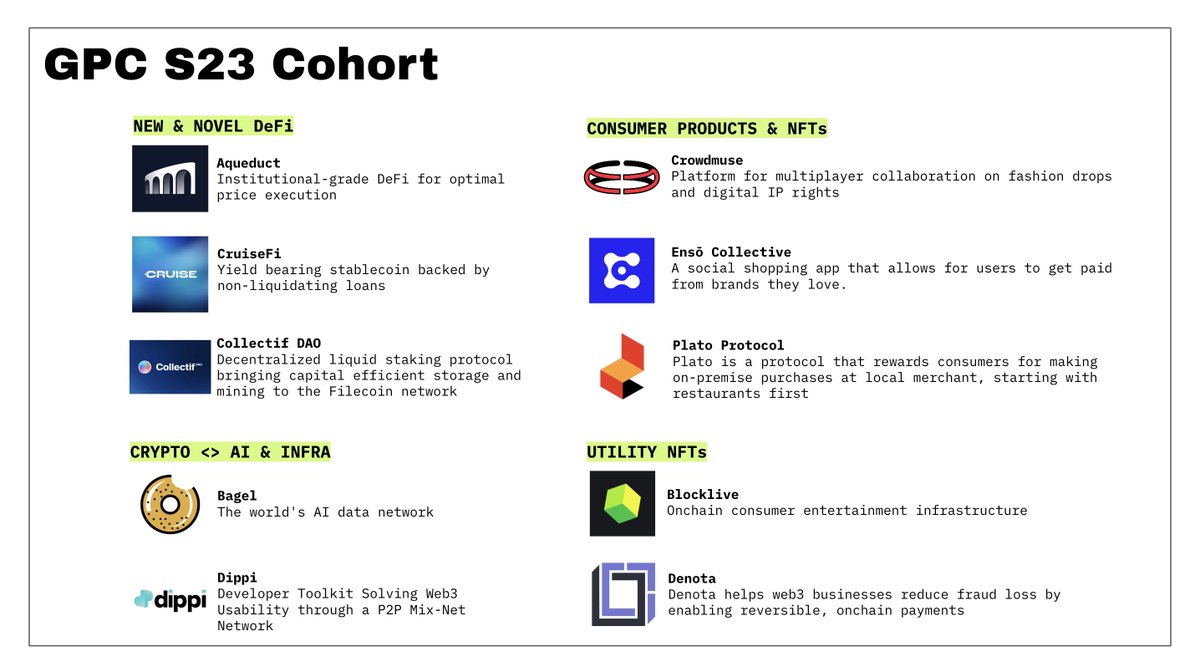 GPC S23 Cohort

NEW & NOVEL DeFi

Aqueduct
Institutional-grade DeFi for optimal price execution

CRUISE

CruiseFi
Yield bearing stablecoin backed by non-liquidating loans

Collectif

Collectif DAO
Decentralized liquid staking protocol bringing capital efficient storage and mining to the Filecoin network

CRYPTO <> AI & INFRA

Bagel
The world's AI data network

dippi

Dippi
Developer Toolkit Solving Web3 Usability through a P2P Mix-Net Network

CONSUMER PRODUCTS & NFTs

Crowdmuse
Platform for multiplayer collaboration on fashion drops and digital IP rights

Ensō Collective
A social shopping app that allows for users to get paid from brands they love.

Plato Protocol
Plato is a protocol that rewards consumers for making on-premise purchases at local merchant, starting with restaurants first

UTILITY NFTs

Blocklive
Onchain consumer entertainment infrastructure

Denota
Denota helps web3 businesses reduce fraud loss by enabling reversible, onchain payments